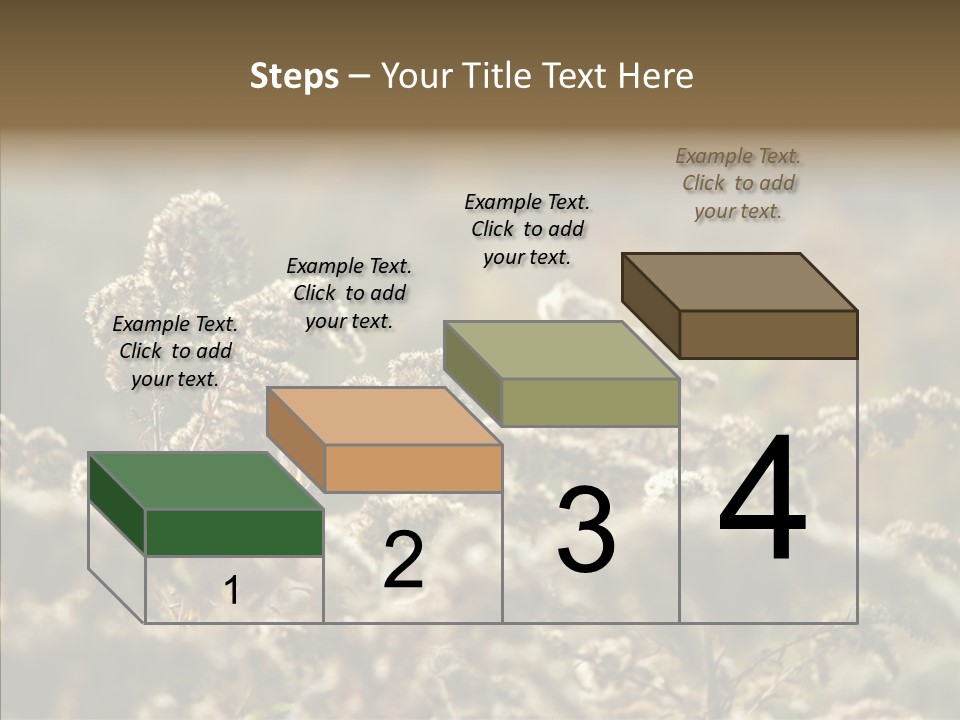 Steps – Your Title Text Here

Example Text. Click to add your text.

Example Text. Click to add your text.

Example Text. Click to add your text.

Example Text. Click to add your text.

1

2

3

4